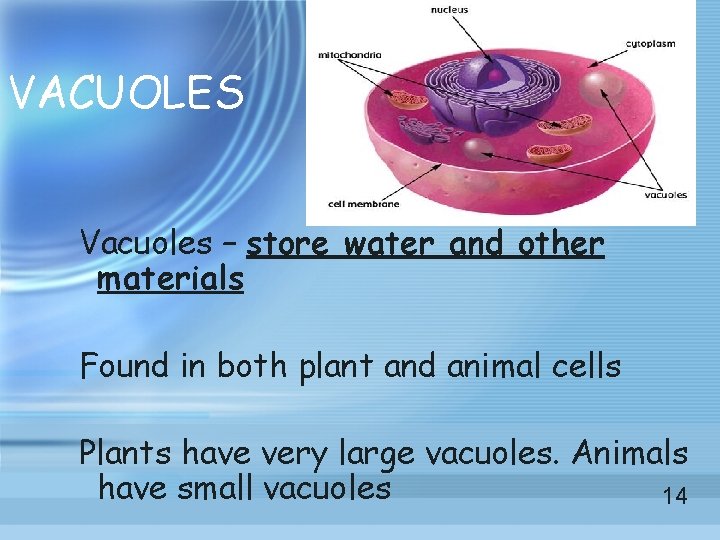 VACUOLES

nucleus

mitochondria

cytoplasm

cell membrane

vacuoles

Vacuoles – store water and other materials

Found in both plant and animal cells

Plants have very large vacuoles. Animals have small vacuoles

14